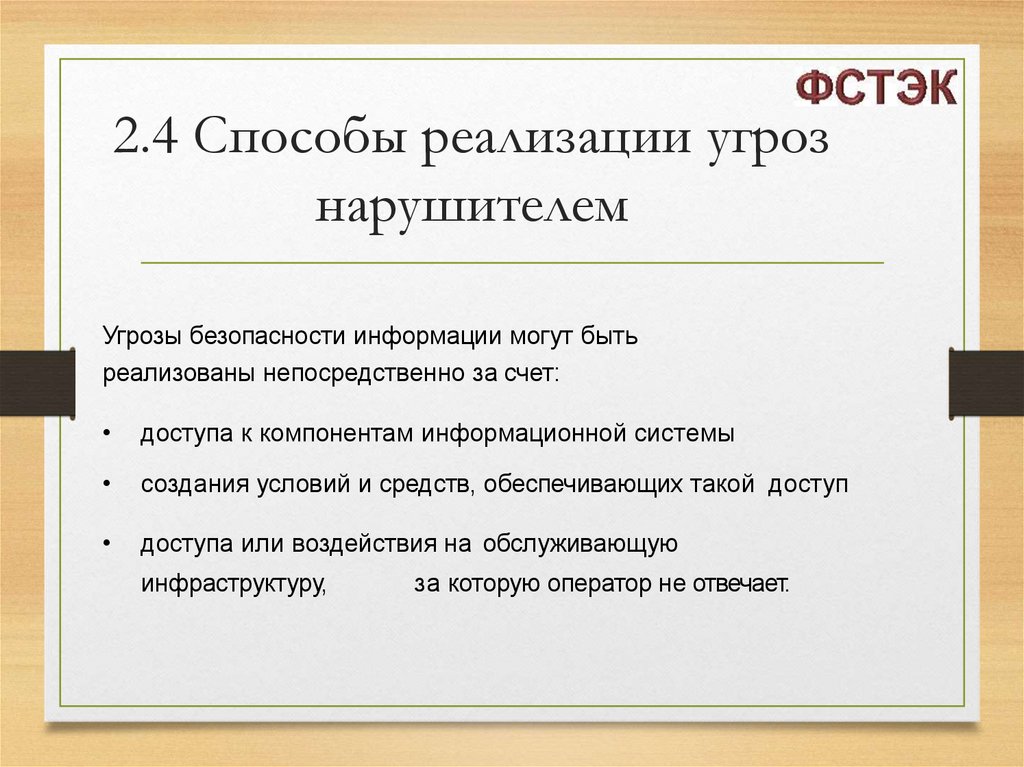 ФСТЭК

2.4 Способы реализации угроз нарушителем

Угрозы безопасности информации могут быть реализованы непосредственно за счет:

• доступа к компонентам информационной системы
• создания условий и средств, обеспечивающих такой доступ
• доступа или воздействия на обслуживающую инфраструктуру, за которую оператор не отвечает.